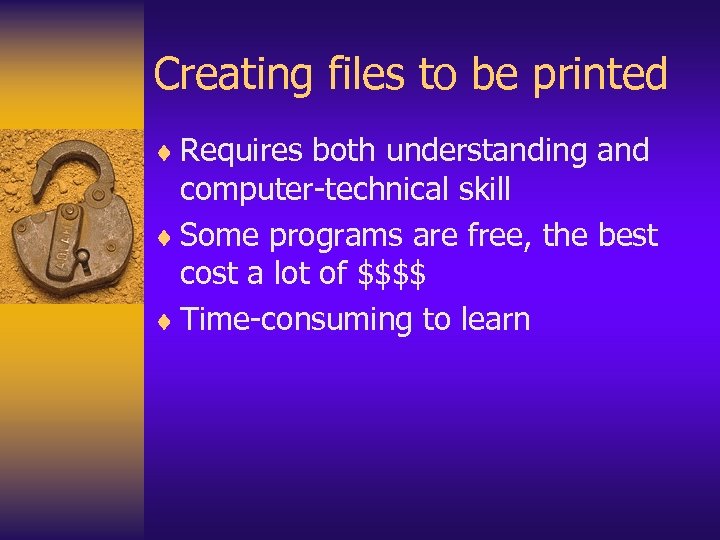 Creating files to be printed

♦ Requires both understanding and computer-technical skill
♦ Some programs are free, the best cost a lot of \$\$\$\$
♦ Time-consuming to learn